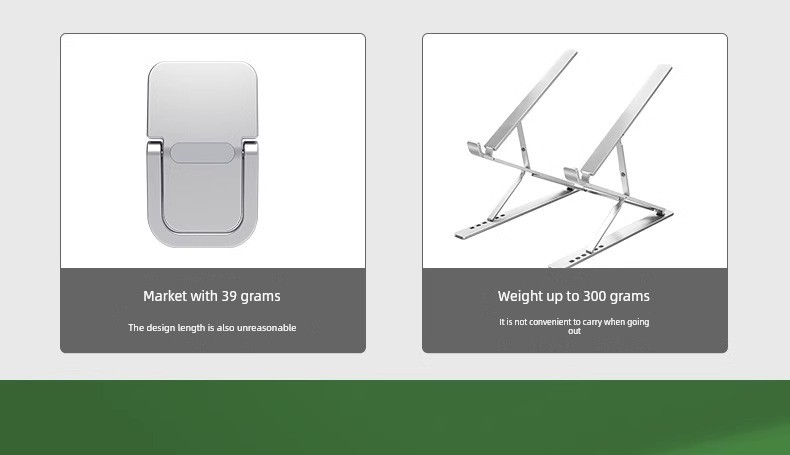 Market with 39 grams

The design length is also unreasonable

Weight up to 300 grams

It is not convenient to carry when going out